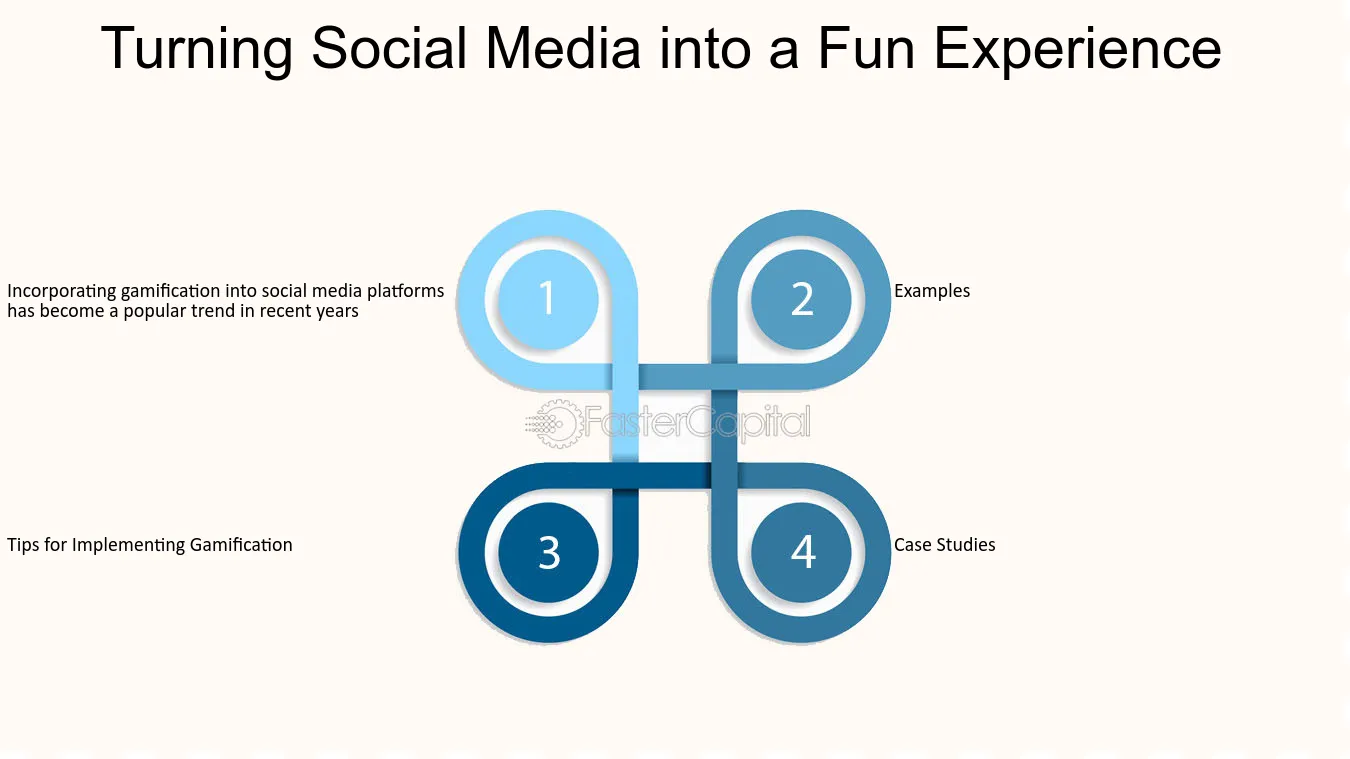 Turning Social Media into a Fun Experience

Incorporating gamification into social media platforms has become a popular trend in recent years

1

2

Examples

FasterCapital

Tips for Implementing Gamification

3

4

Case Studies